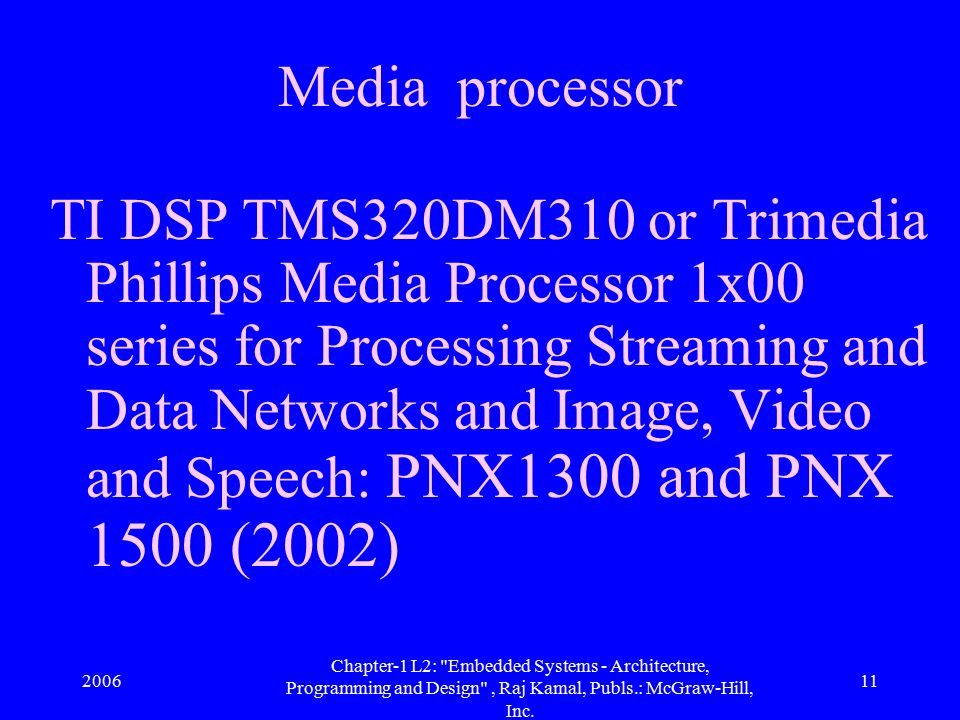 Media processor

TI DSP TMS320DM310 or Trimedia Phillips Media Processor 1x00 series for Processing Streaming and Data Networks and Image, Video and Speech: PNX1300 and PNX 1500 (2002)

2006

Chapter-1 L2: "Embedded Systems - Architecture, Programming and Design" , Raj Kamal, Publs.: McGraw-Hill, Inc.

11